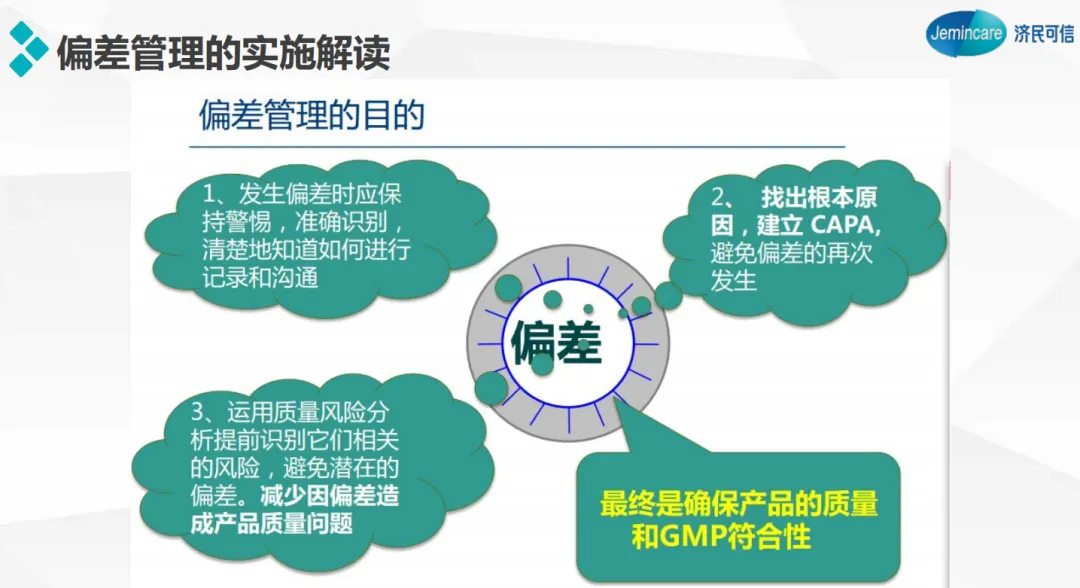 偏差管理的实施解读

Jemincare 济民可信

偏差管理的目的

1、发生偏差时应保持警惕，准确识别，清楚地知道如何进行记录和沟通

2、 找出根本原因，建立 CAPA, 避免偏差的再次发生

偏差

3、运用质量风险分析提前识别它们相关的风险，避免潜在的偏差。减少因偏差造成产品质量问题

最终是确保产品的质量和GMP符合性